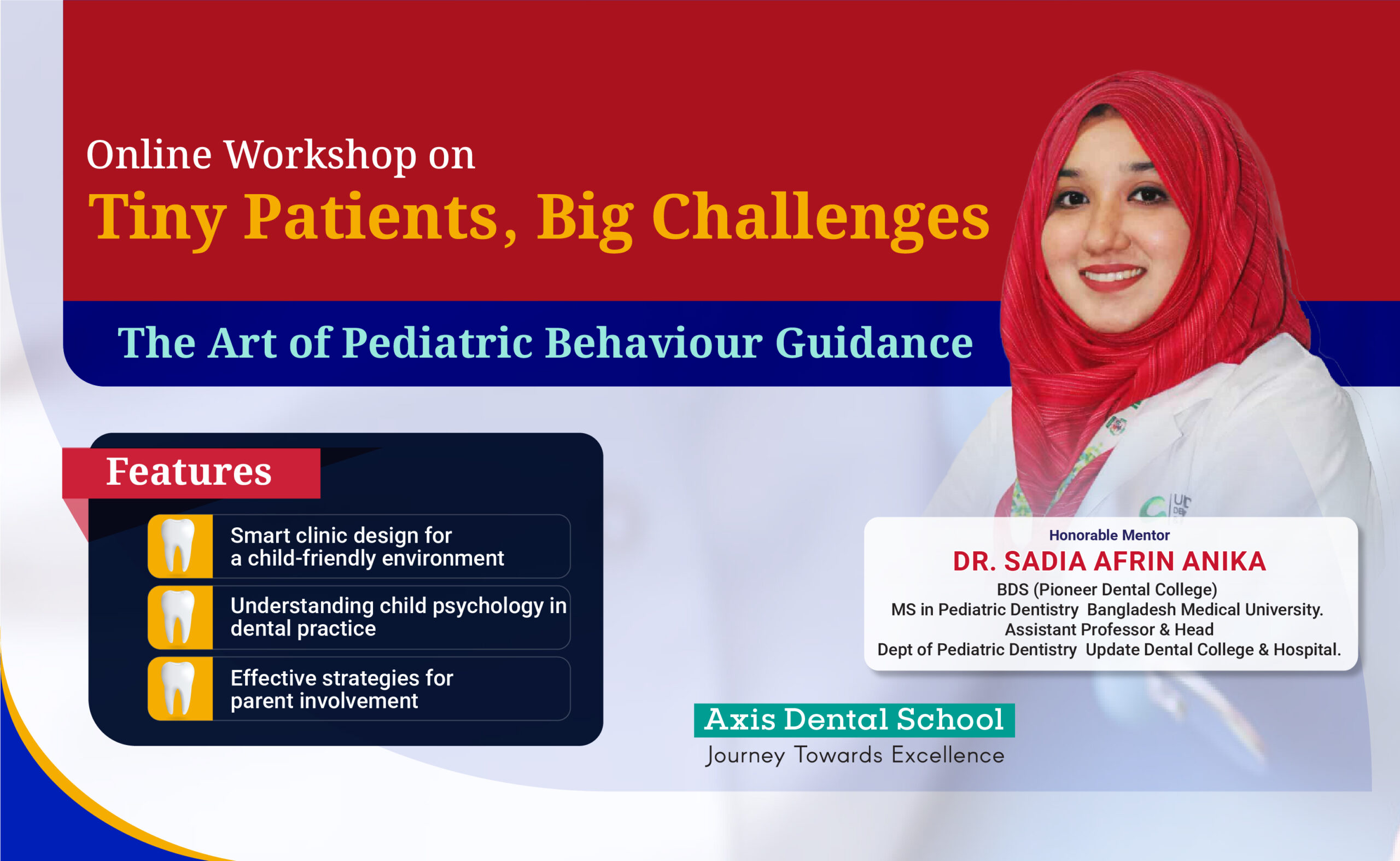 Online Workshop on
Tiny Patients, Big Challenges

The Art of Pediatric Behaviour Guidance

Features

Smart clinic design for a child-friendly environment

Understanding child psychology in dental practice

Effective strategies for parent involvement

Honorable Mentor
DR. SADIA AFRIN ANIKA
BDS (Pioneer Dental College)
MS in Pediatric Dentistry Bangladesh Medical University.
Assistant Professor & Head
Dept of Pediatric Dentistry Update Dental College & Hospital.

Axis Dental School
Journey Towards Excellence